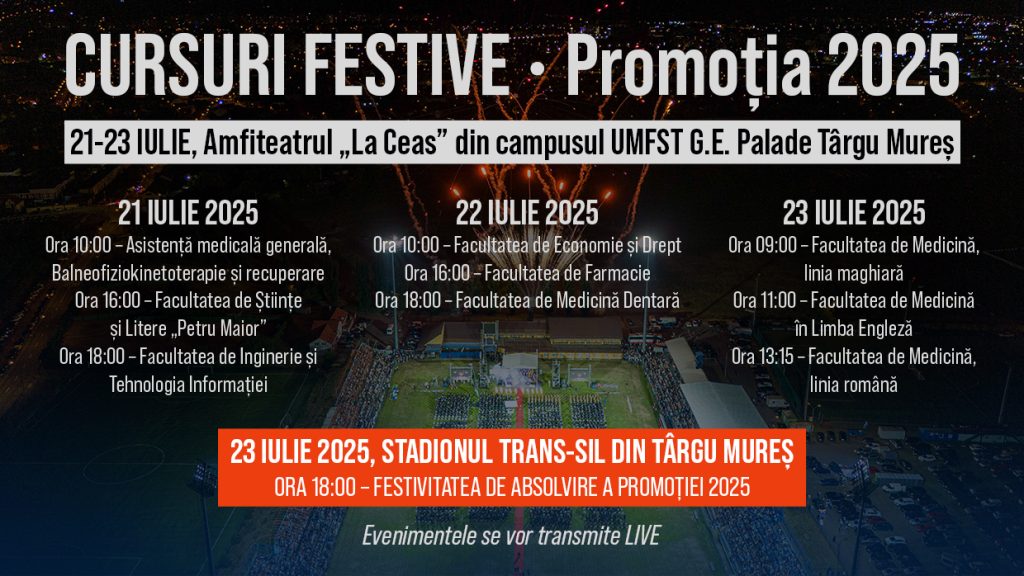 CURSURI FESTIVE • Promoția 2025

21-23 IULIE, Amfiteatrul „La Ceas” din campusul UMFST G.E. Palade Târgu Mureș

21 IULIE 2025
Ora 10:00 – Asistență medicală generală, Balneofiziokinetoterapie și recuperare
Ora 16:00 – Facultatea de Științe și Litere „Petru Maior”
Ora 18:00 – Facultatea de Inginerie și Tehnologia Informației

22 IULIE 2025
Ora 10:00 – Facultatea de Economie și Drept
Ora 16:00 – Facultatea de Farmacie
Ora 18:00 – Facultatea de Medicină Dentară

23 IULIE 2025
Ora 09:00 – Facultatea de Medicină, linia maghiară
Ora 11:00 – Facultatea de Medicină în Limba Engleză
Ora 13:15 – Facultatea de Medicină, linia română

23 IULIE 2025, STADIONUL TRANS-SIL DIN TÂRGU MUREȘ
ORA 18:00 – FESTIVITATEA DE ABSOLVIRE A PROMOȚIEI 2025

Evenimentele se vor transmite LIVE